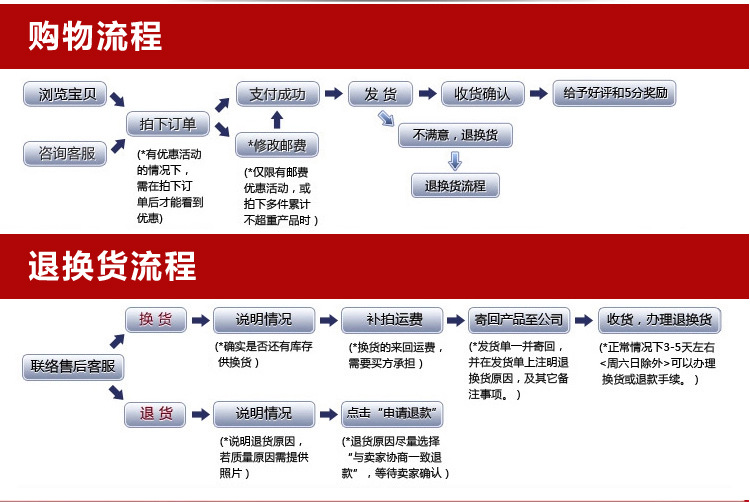 购物流程

浏览宝贝

咨询客服

拍下订单

(*有优惠活动的情况下，需在拍下订单后才能看到优惠)

支付成功

*修改邮费

(*仅限有邮费优惠活动，或拍下多件累计不超重产品时)

发 货

收货确认

给予好评和5分奖励

不满意，退换货

退换货流程

退换货流程

联络售后客服

换 货

说明情况

(*确实是否还有库存供换货)

补拍运费

(*换货的来回运费，需要买方承担)

寄回产品至公司

(*发货单一并寄回，并在发货单上注明退换货原因，及其它备注事项。)

收货，办理退换货

(*正常情况下3-5天左右<周六日除外>可以办理换货或退款手续。)

退 货

说明情况

(*说明退货原因，若质量原因需提供照片)

点击“申请退款”

(*退货原因尽量选择“与卖家协商一致退款”，等待卖家确认)